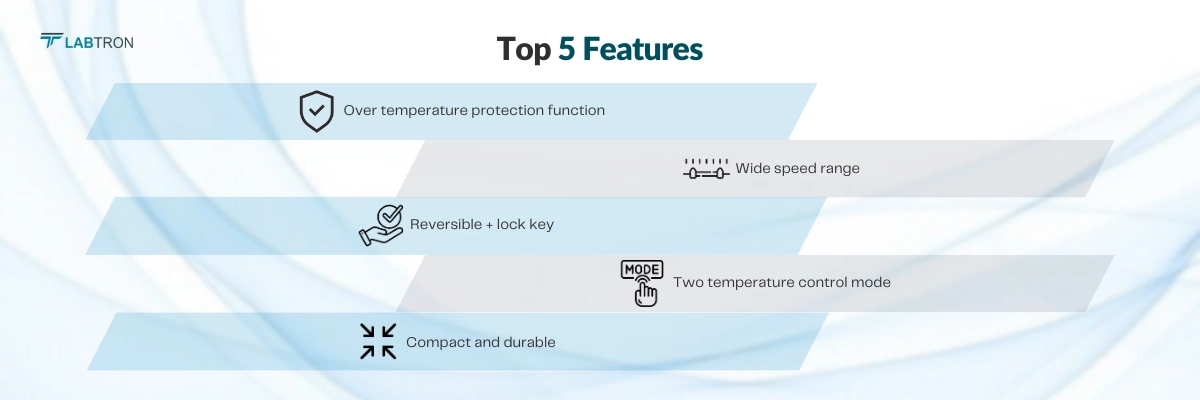 LABTRON

Top 5 Features

Over temperature protection function

Wide speed range

Reversible + lock key

MODE

Two temperature control mode

Compact and durable